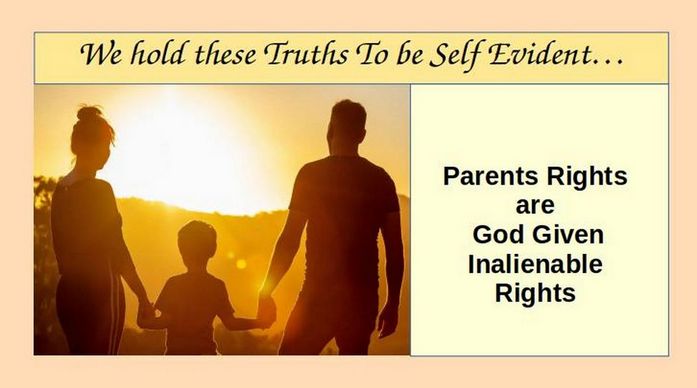 We hold these Truths To be Self Evident…

Parents Rights are God Given Inalienable Rights